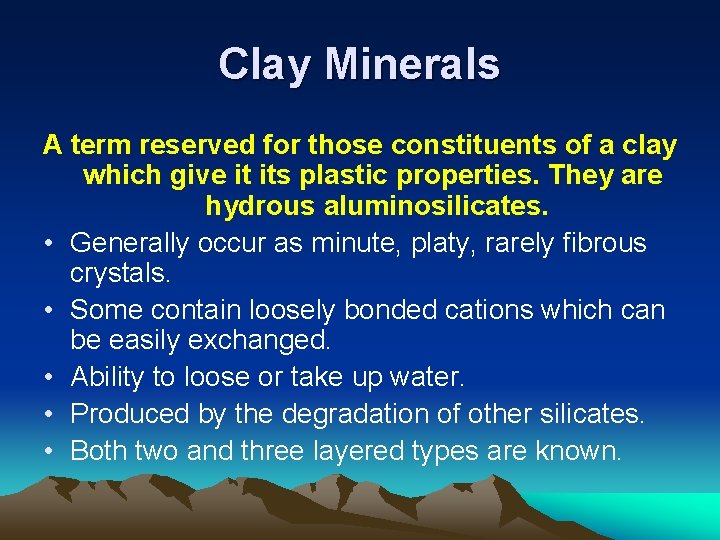 Clay Minerals

A term reserved for those constituents of a clay which give it its plastic properties. They are hydrous aluminosilicates.

• Generally occur as minute, platy, rarely fibrous crystals.
• Some contain loosely bonded cations which can be easily exchanged.
• Ability to loose or take up water.
• Produced by the degradation of other silicates.
• Both two and three layered types are known.